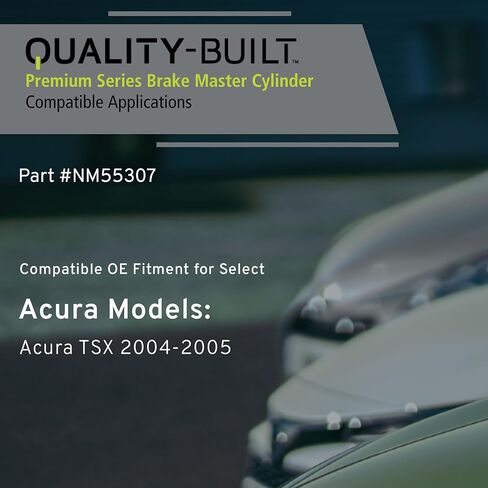 QUALITY-BUILT™
Premium Series Brake Master Cylinder
Compatible Applications

Part #NM55307

Compatible OE Fitment for Select

Acura Models:

Acura TSX 2004-2005